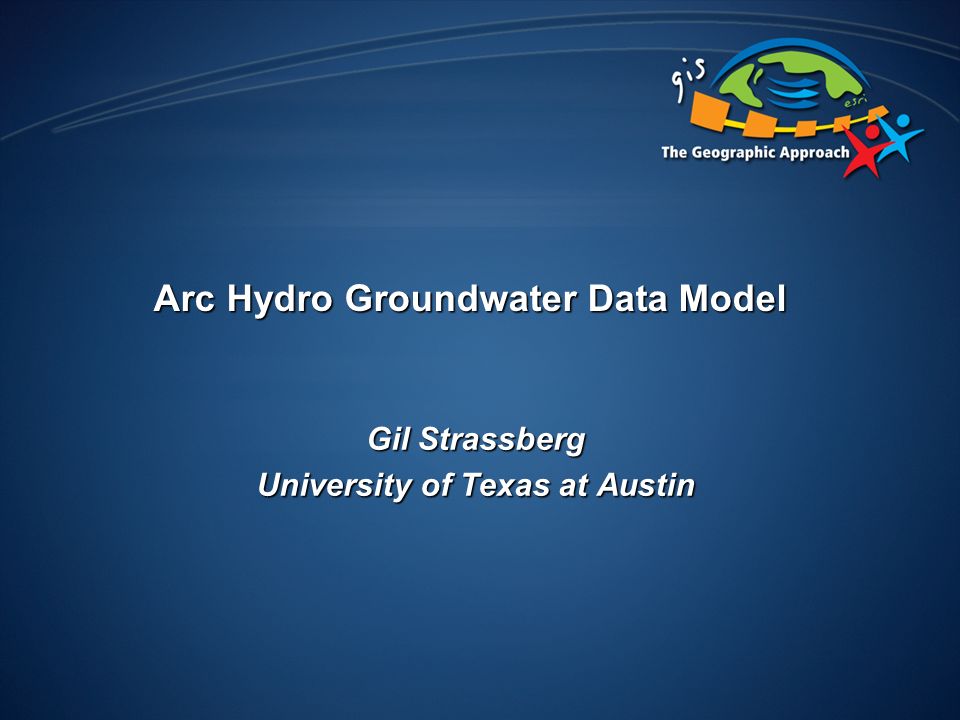 gis
esri
The Geographic Approach

Arc Hydro Groundwater Data Model

Gil Strassberg
University of Texas at Austin